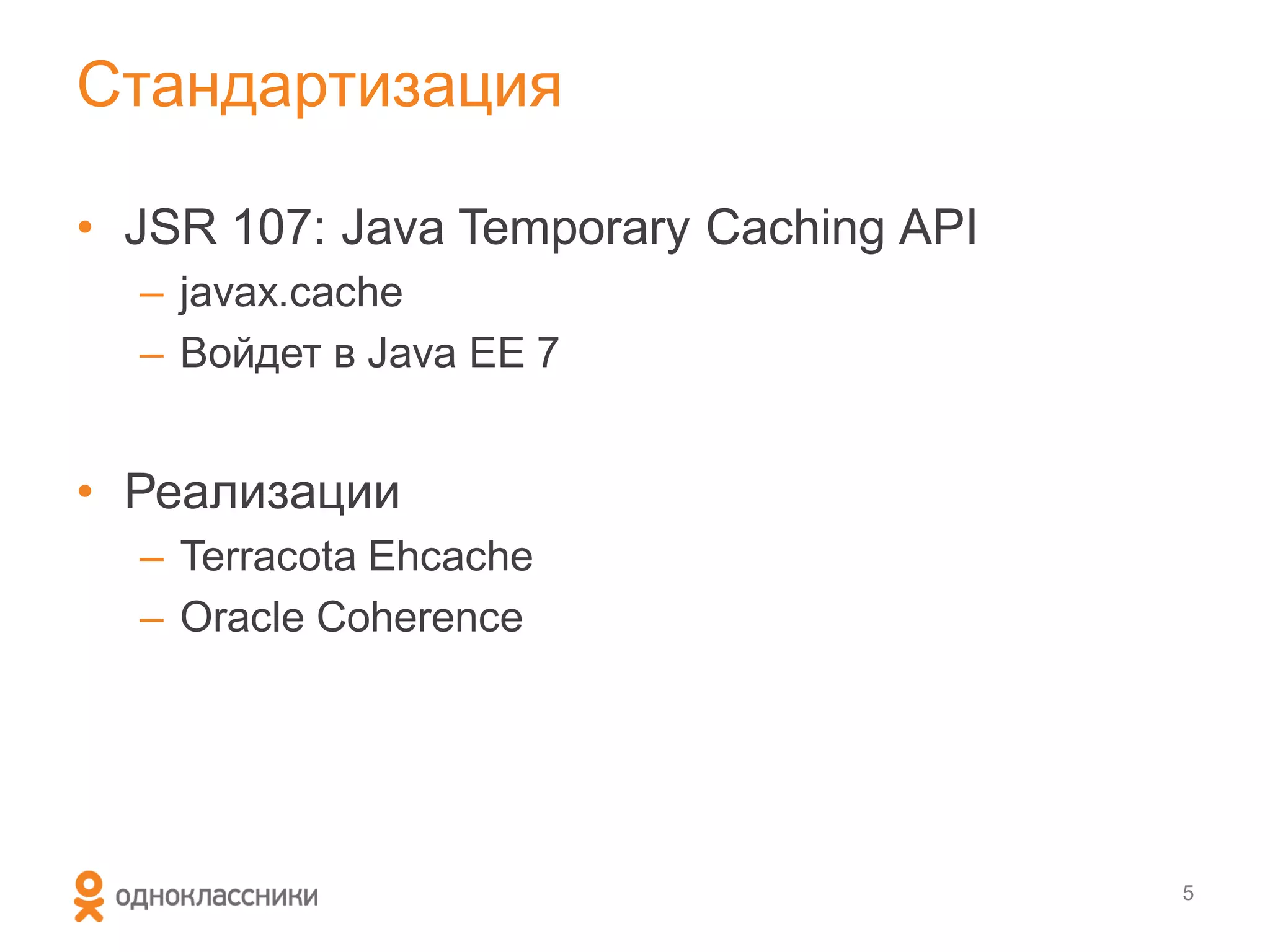 Стандартизация

• JSR 107: Java Temporary Caching API
– javax.cache
– Войдет в Java EE 7

• Реализации
– Terracota Ehcache
– Oracle Coherence

одноклассники

5